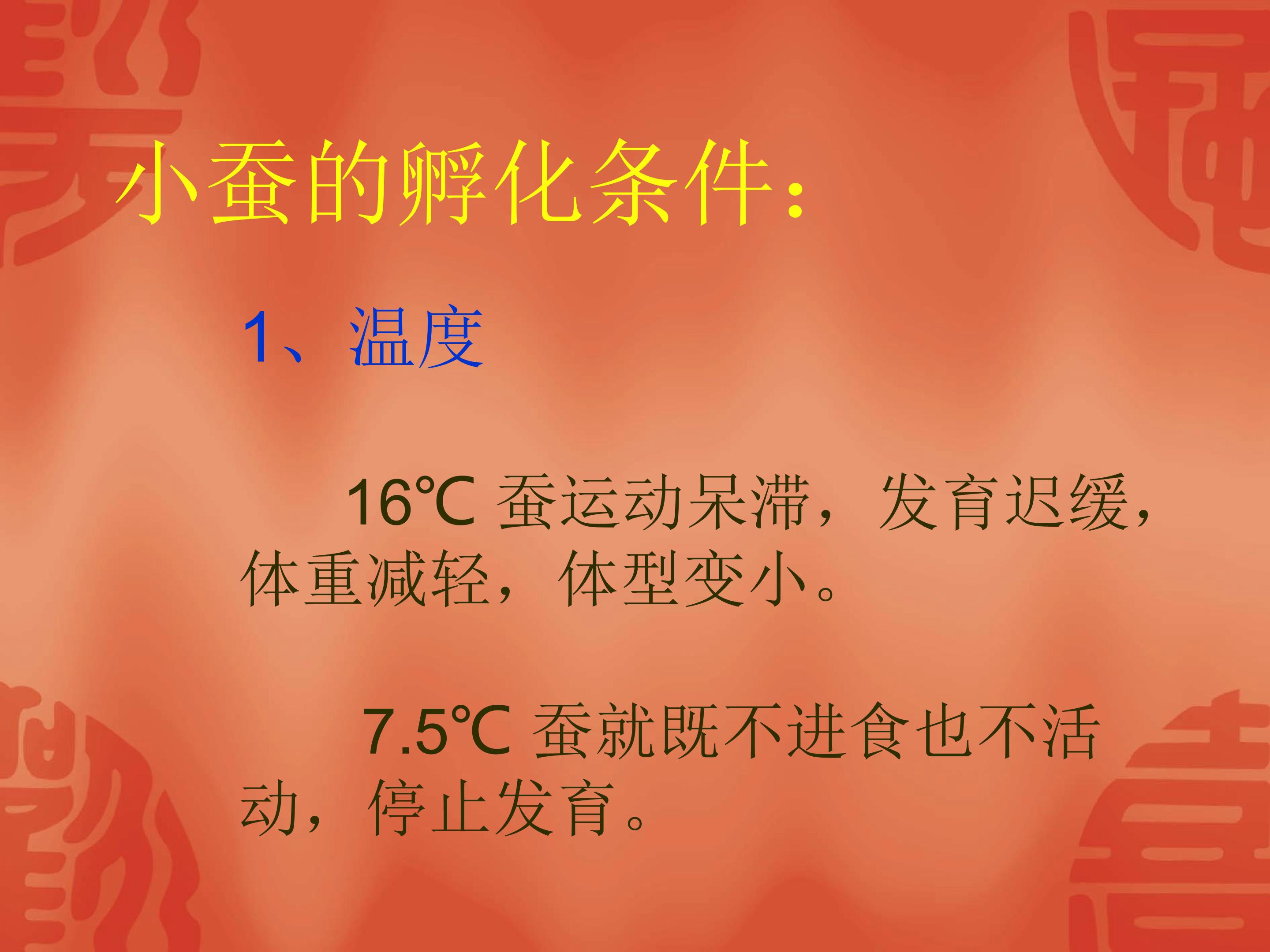 小蚕的孵化条件：

1、温度

16℃ 蚕运动呆滞，发育迟缓，体重减轻，体型变小。

7.5℃ 蚕就既不进食也不活动，停止发育。